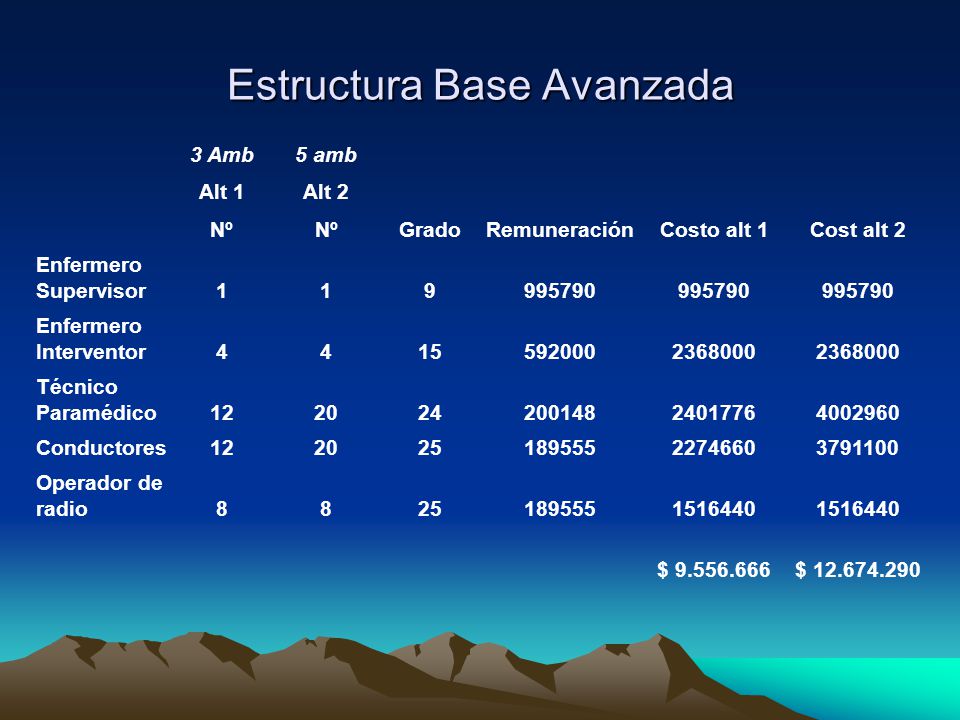 Estructura Base Avanzada

| | 3 Amb | 5 amb | | | | |
|---|---|---|---|---|---|---|
| | Alt 1 | Alt 2 | | | | |
| | Nº | Nº | Grado | Remuneración | Costo alt 1 | Cost alt 2 |
| Enfermero Supervisor | 1 | 1 | 9 | 995790 | 995790 | 995790 |
| Enfermero Interventor | 4 | 4 | 15 | 592000 | 2368000 | 2368000 |
| Técnico Paramédico | 12 | 20 | 24 | 200148 | 2401776 | 4002960 |
| Conductores | 12 | 20 | 25 | 189555 | 2274660 | 3791100 |
| Operador de radio | 8 | 8 | 25 | 189555 | 1516440 | 1516440 |
| | | | | | $ 9.556.666 | $ 12.674.290 |